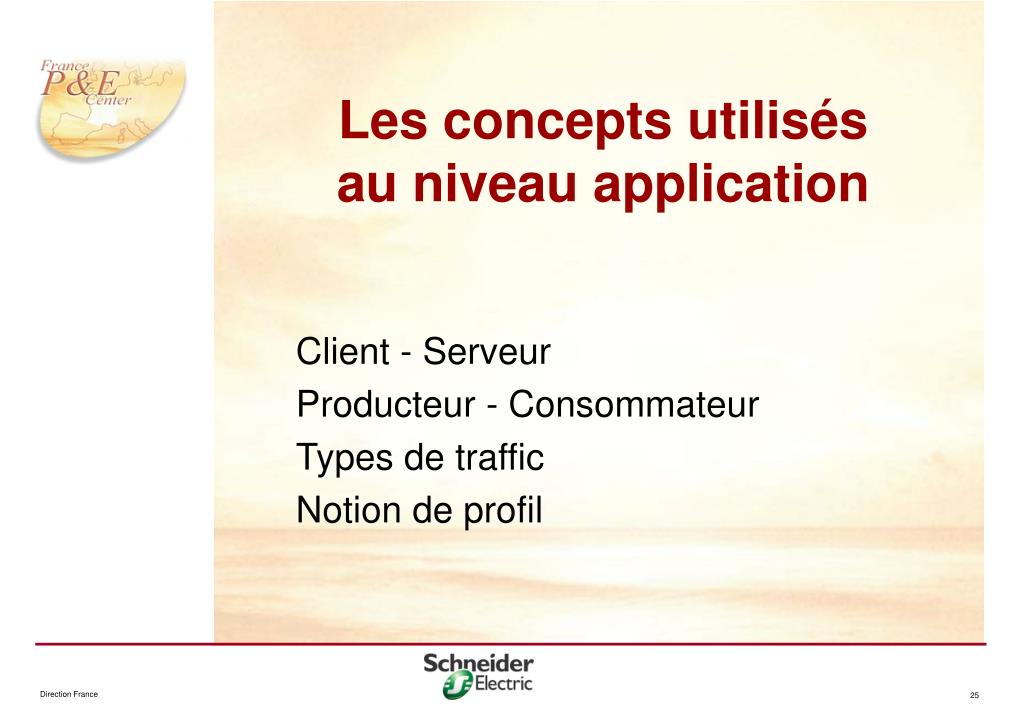 France
P&E
Center

Les concepts utilisés au niveau application

Client - Serveur
Producteur - Consommateur
Types de traffic
Notion de profil

Direction France

Schneider Electric

25